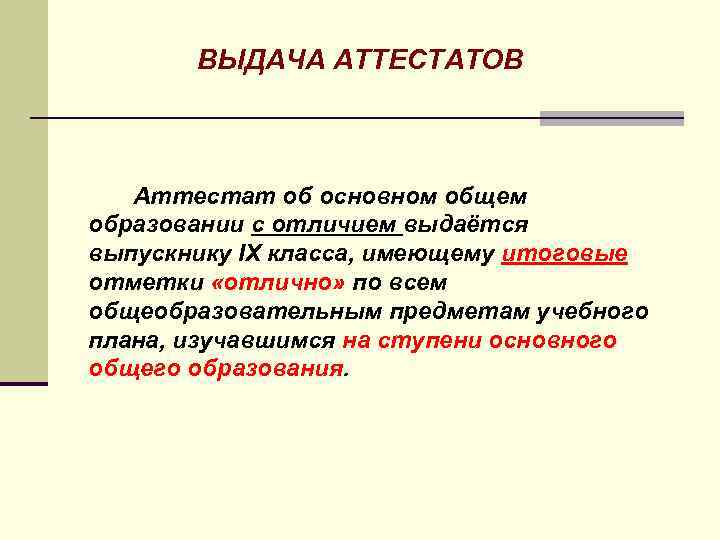 ВЫДАЧА АТТЕСТАТОВ

Аттестат об основном общем образовании с отличием выдаётся выпускнику IX класса, имеющему итоговые отметки «отлично» по всем общеобразовательным предметам учебного плана, изучавшимся на ступени основного общего образования.